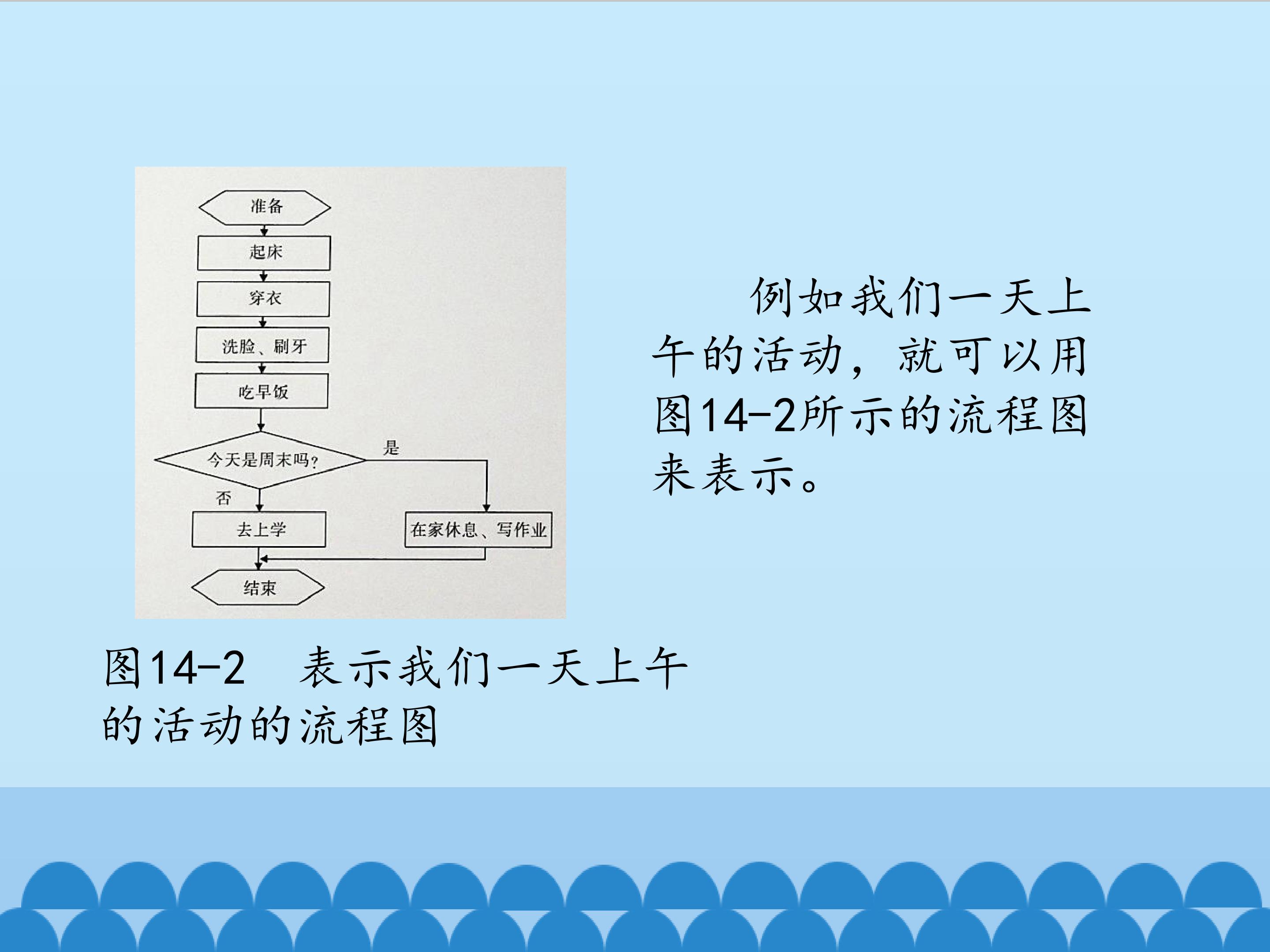 准备

起床

穿衣

洗脸、刷牙

吃早饭

今天是周末吗?

是

否

去上学

在家休息、写作业

结束

例如我们一天上午的活动，就可以用图14-2所示的流程图来表示。

图14-2 表示我们一天上午的活动的流程图